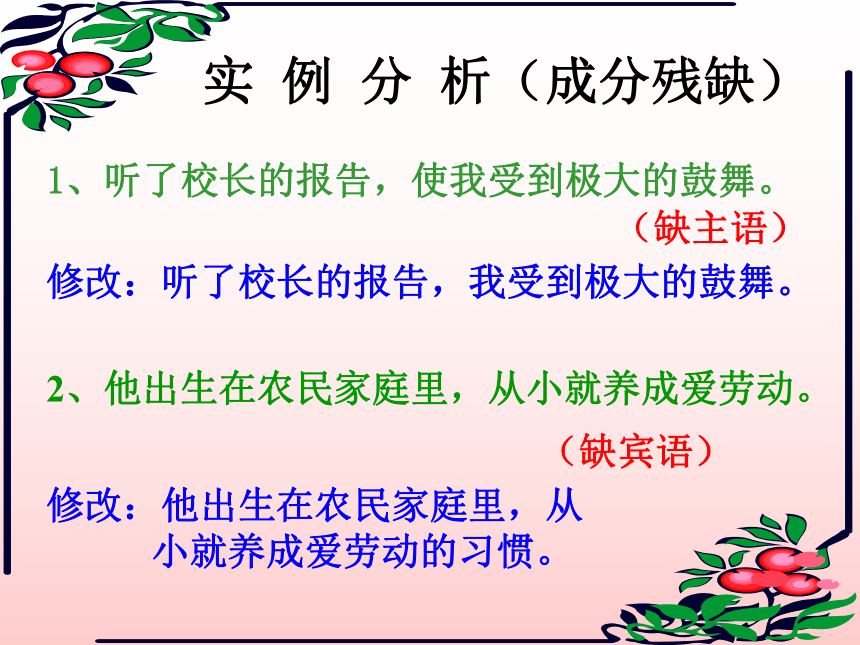 实 例 分 析（成分残缺）

1、听了校长的报告，使我受到极大的鼓舞。

（缺主语）

修改：听了校长的报告，我受到极大的鼓舞。

2、他出生在农民家庭里，从小就养成爱劳动。

（缺宾语）

修改：他出生在农民家庭里，从小就养成爱劳动的习惯。